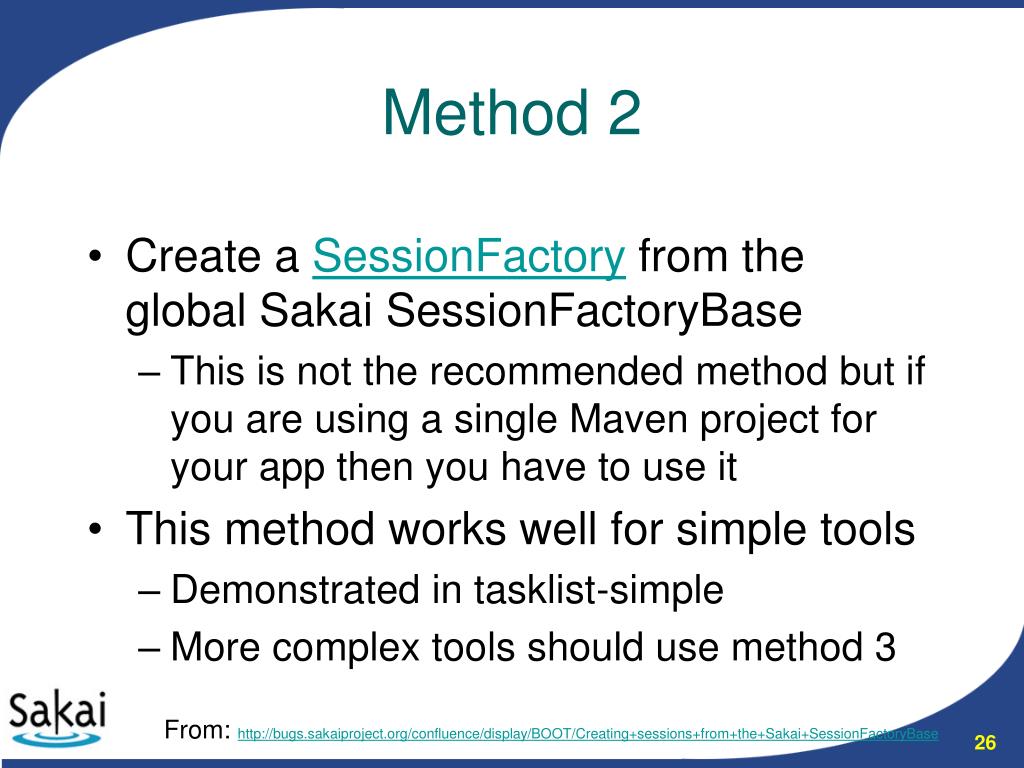 Method 2

• Create a SessionFactory from the global Sakai SessionFactoryBase
– This is not the recommended method but if you are using a single Maven project for your app then you have to use it
• This method works well for simple tools
– Demonstrated in tasklist-simple
– More complex tools should use method 3

Sakai

From: http://bugs.sakaiproject.org/confluence/display/BOOT/Creating+sessions+from+the+Sakai+SessionFactoryBase

26